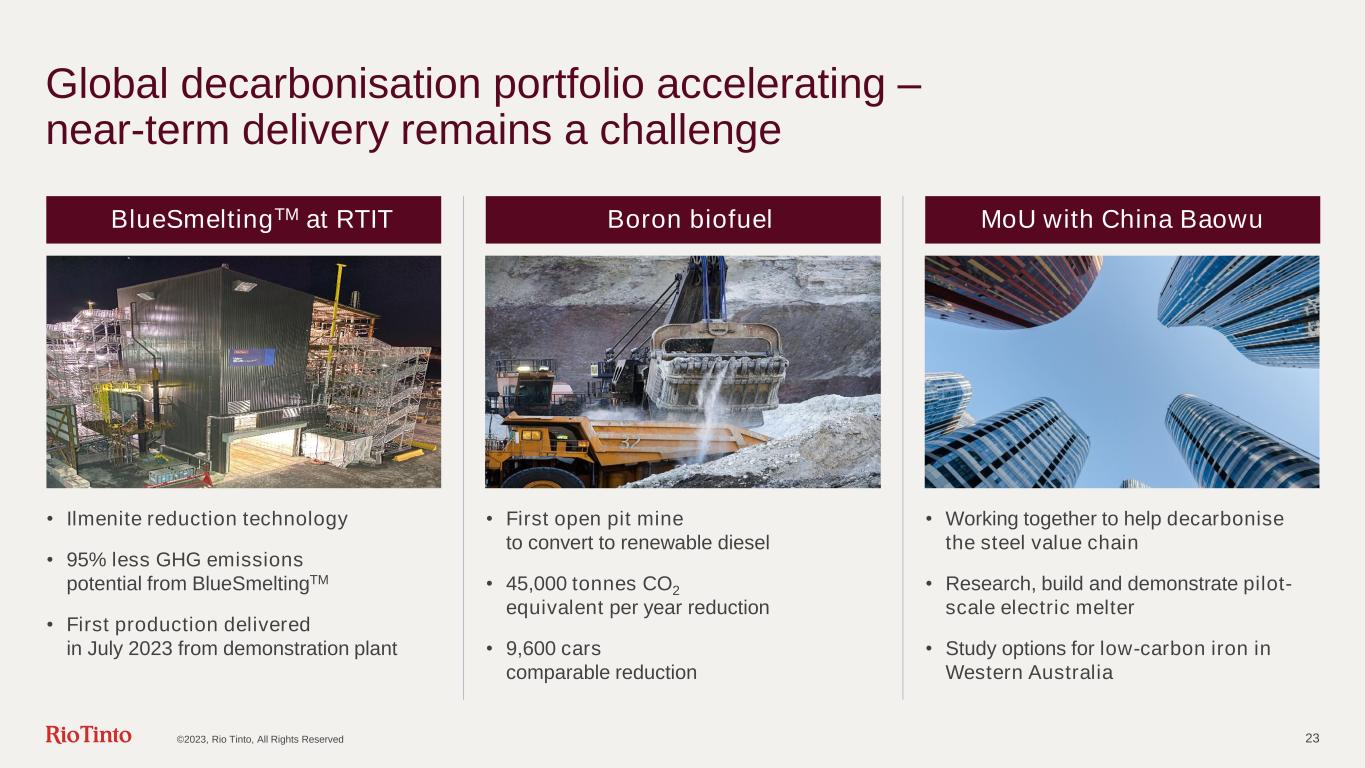 Global decarbonisation portfolio accelerating – near-term delivery remains a challenge

BlueSmelting$^{TM}$ at RTIT

• Ilmenite reduction technology

• 95% less GHG emissions potential from BlueSmelting$^{TM}$

• First production delivered in July 2023 from demonstration plant

Boron biofuel

32

• First open pit mine to convert to renewable diesel

• 45,000 tonnes $CO_2$ equivalent per year reduction

• 9,600 cars comparable reduction

MoU with China Baowu

• Working together to help decarbonise the steel value chain

• Research, build and demonstrate pilot-scale electric melter

• Study options for low-carbon iron in Western Australia

RioTinto ©2023, Rio Tinto, All Rights Reserved 23